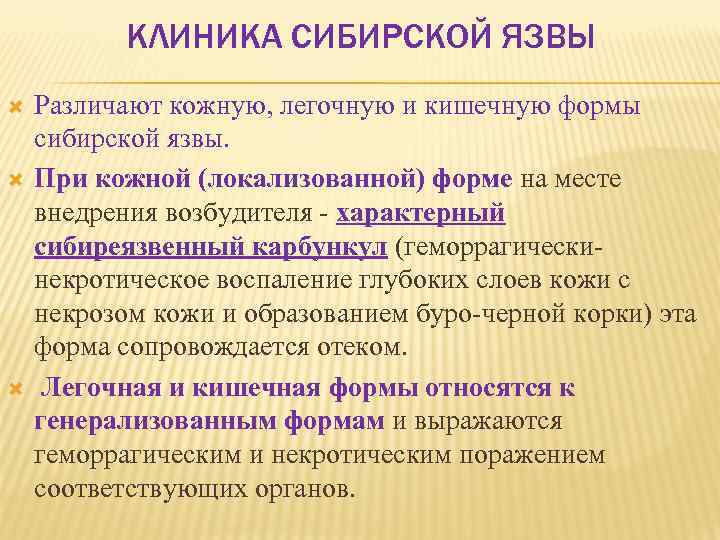 КЛИНИКА СИБИРСКОЙ ЯЗВЫ

Различают кожную, легочную и кишечную формы сибирской язвы.

При кожной (локализованной) форме на месте внедрения возбудителя - характерный сибиреязвенный карбункул (геморрагически-некротическое воспаление глубоких слоев кожи с некрозом кожи и образованием буро-черной корки) эта форма сопровождается отеком.

Легочная и кишечная формы относятся к генерализованным формам и выражаются геморрагическим и некротическим поражением соответствующих органов.